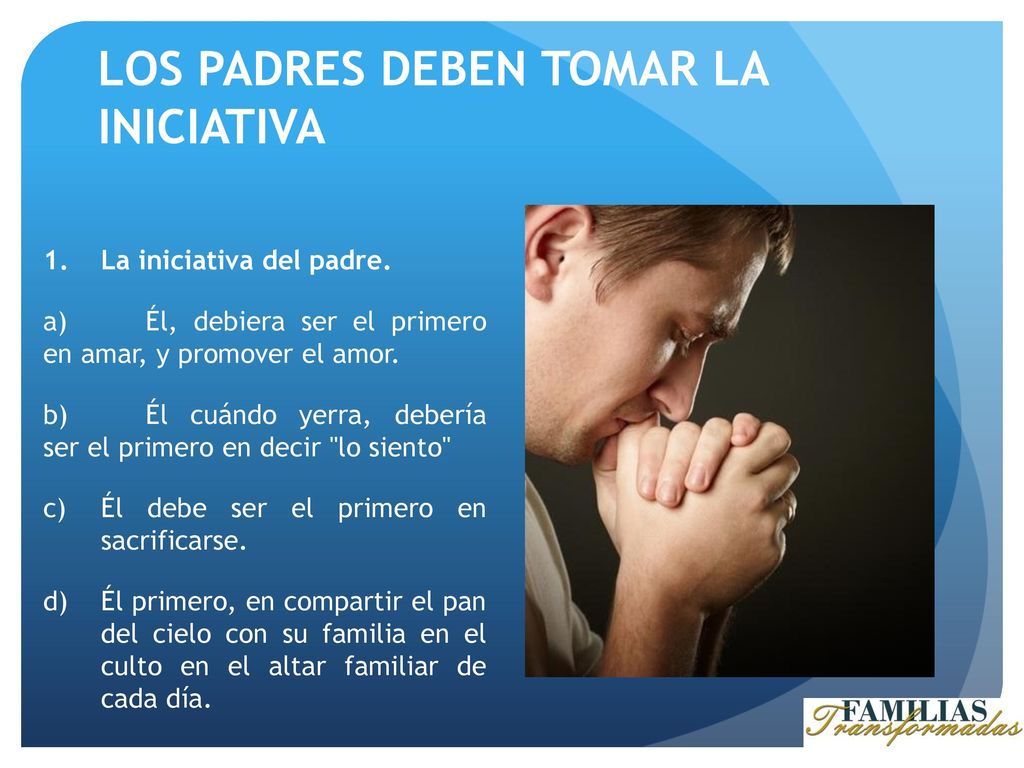 LOS PADRES DEBEN TOMAR LA INICIATIVA

1. La iniciativa del padre.

a) Él, debiera ser el primero en amar, y promover el amor.

b) Él cuándo yerra, debería ser el primero en decir "lo siento"

c) Él debe ser el primero en sacrificarse.

d) Él primero, en compartir el pan del cielo con su familia en el culto en el altar familiar de cada día.

FAMILIAS Transformadas